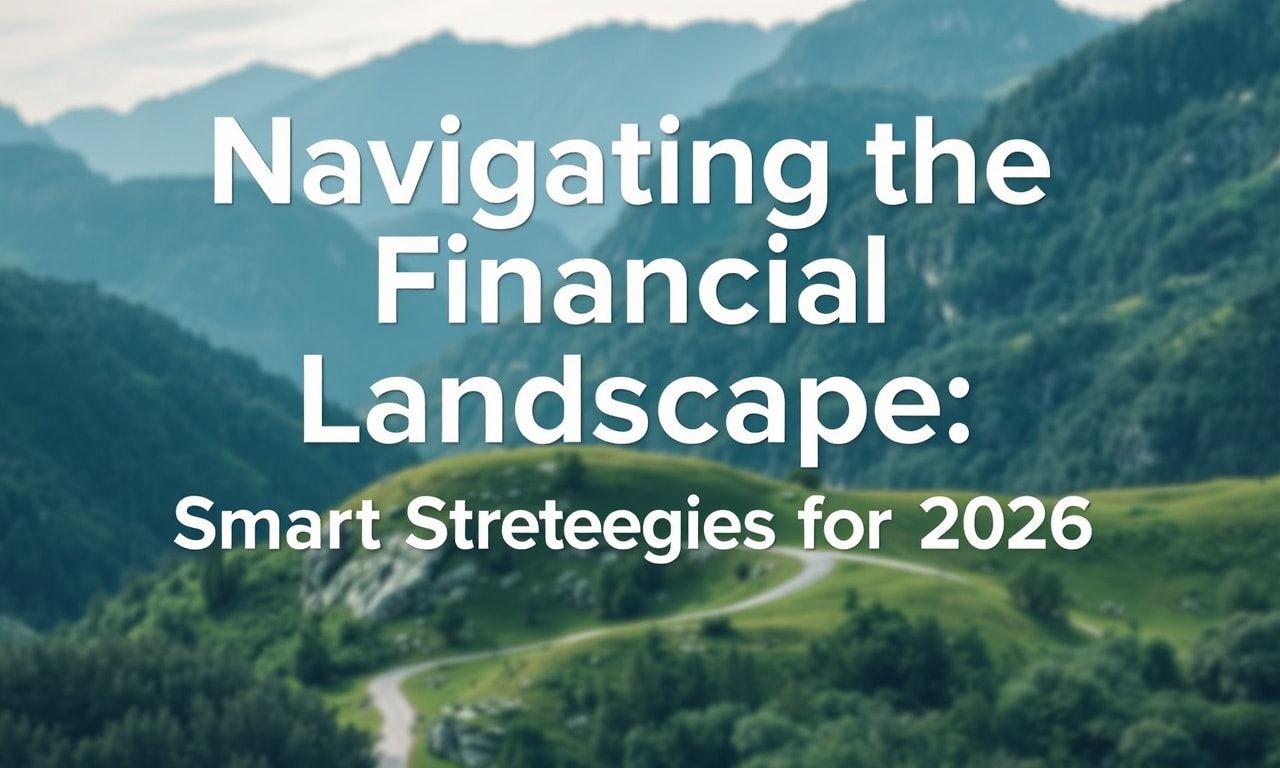 Navigating the Financial Landscape:
Smart Streteegies for 2026